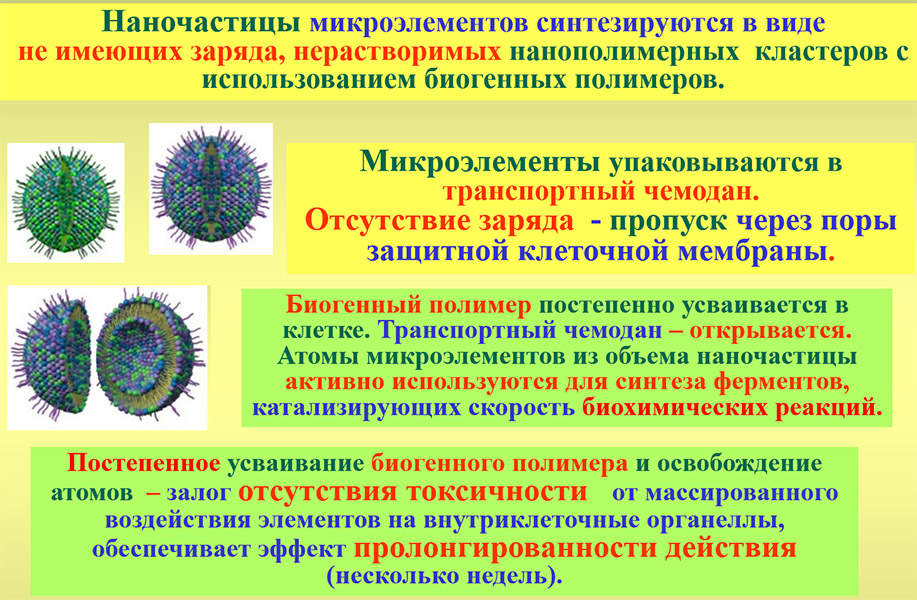 Наночастицы микроэлементов синтезируются в виде не имеющих заряда, нерастворимых нанополимерных кластеров с использованием биогенных полимеров.

Микроэлементы упаковываются в транспортный чемодан. Отсутствие заряда - пропуск через поры защитной клеточной мембраны.

Биогенный полимер постепенно усваивается в клетке. Транспортный чемодан – открывается. Атомы микроэлементов из объема наночастицы активно используются для синтеза ферментов, катализирующих скорость биохимических реакций.

Постепенное усваивание биогенного полимера и освобождение атомов – залог отсутствия токсичности от массированного воздействия элементов на внутриклеточные органеллы, обеспечивает эффект пролонгированности действия (несколько недель).